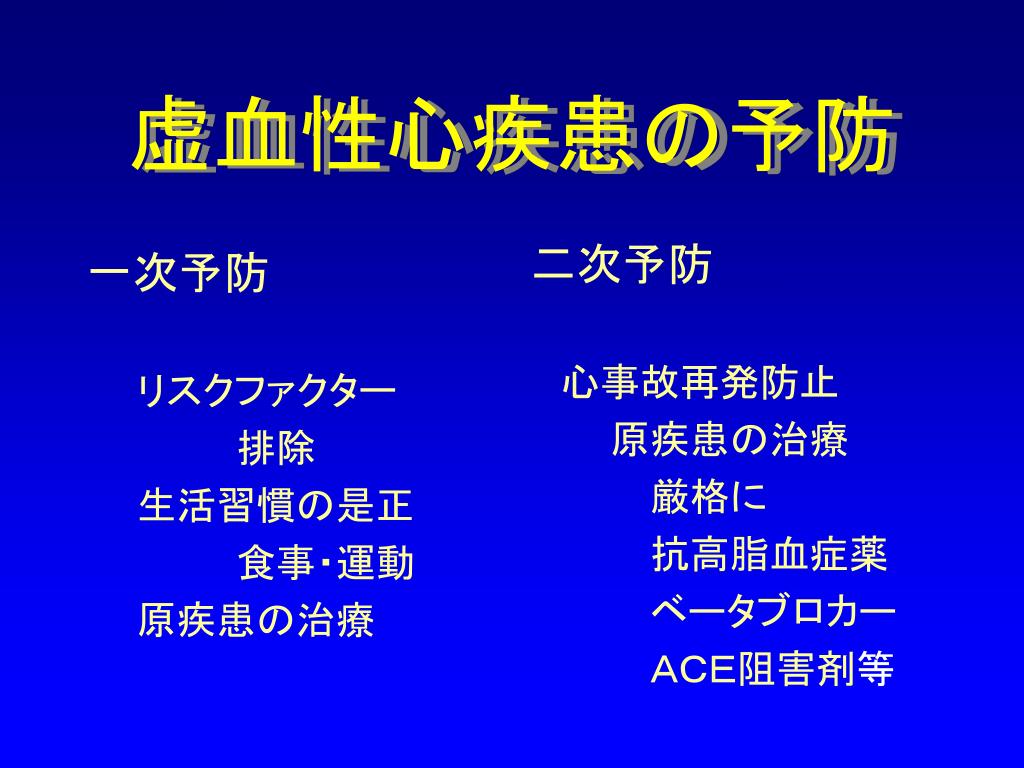 虚血性心疾患の予防

一次予防

リスクファクター
排除
生活習慣の是正
食事・運動
原疾患の治療

二次予防

心事故再発防止
原疾患の治療
厳格に
抗高脂血症薬
ベータブロカー
ACE阻害剤等